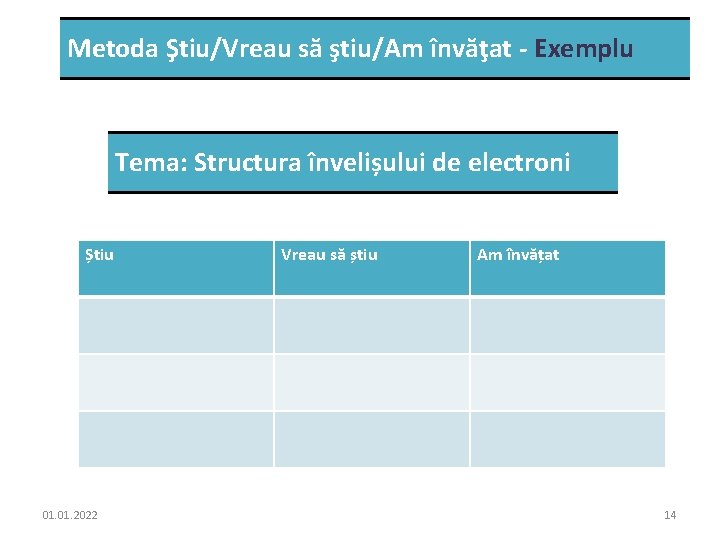 Metoda Ştiu/Vreau să ştiu/Am învăţat - Exemplu

Tema: Structura învelișului de electroni

| Știu | Vreau să știu | Am învățat |
|---|---|---|
| | | |
| | | |
| | | |

01.01.2022

14